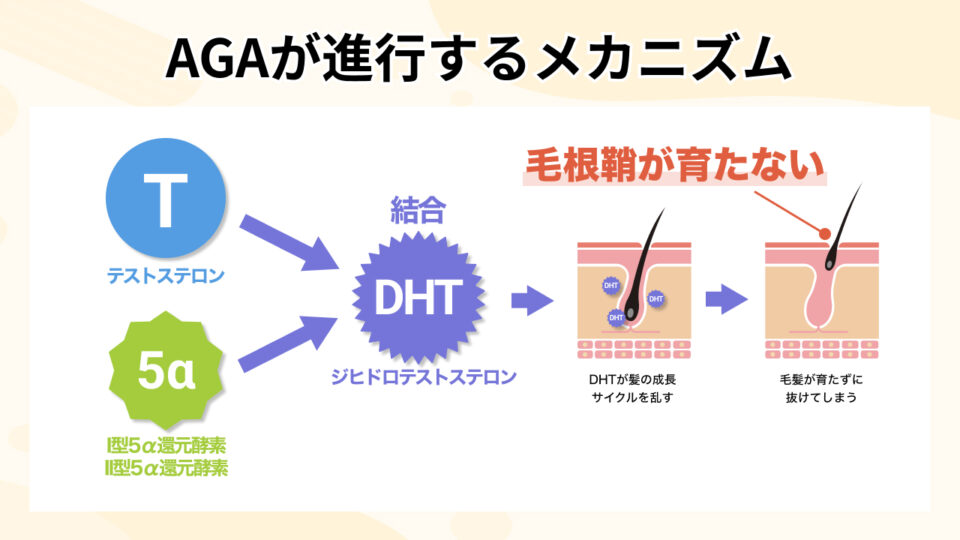 AGAが進行するメカニズム

T

テストステロン

5α

I型5α還元酵素
II型5α還元酵素

結合

DHT

ジヒドロテストステロン

毛根鞘が育たない

DHT
DHT
DHT

DHTが髪の成長サイクルを乱す

毛髪が育たずに抜けてしまう